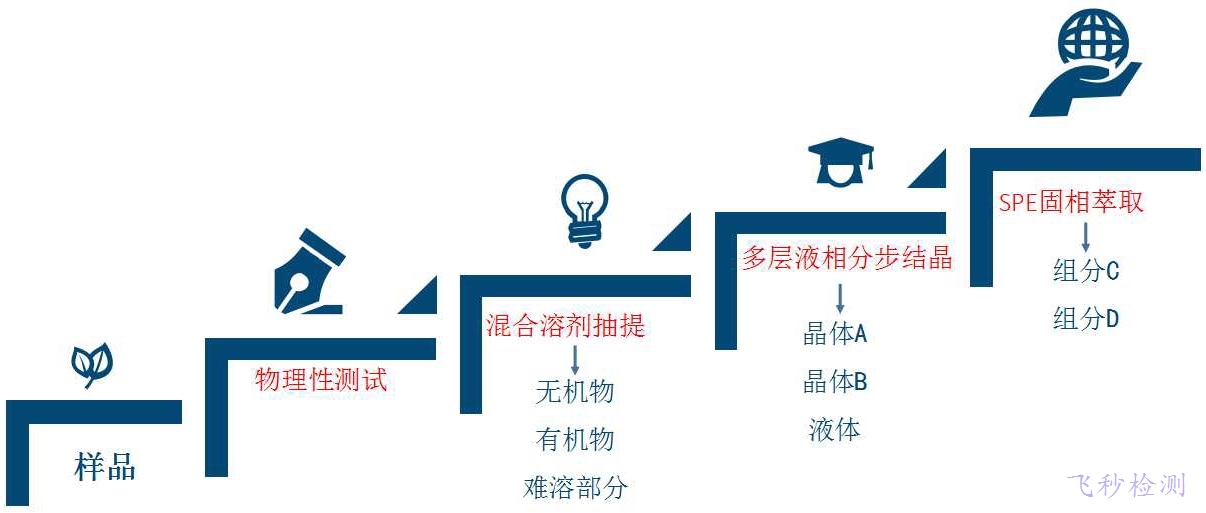 样品

物理性测试

混合溶剂抽提
无机物
有机物
难溶部分

多层液相分步结晶
晶体A
晶体B
液体

SPE固相萃取
组分C
组分D

飞秒检测